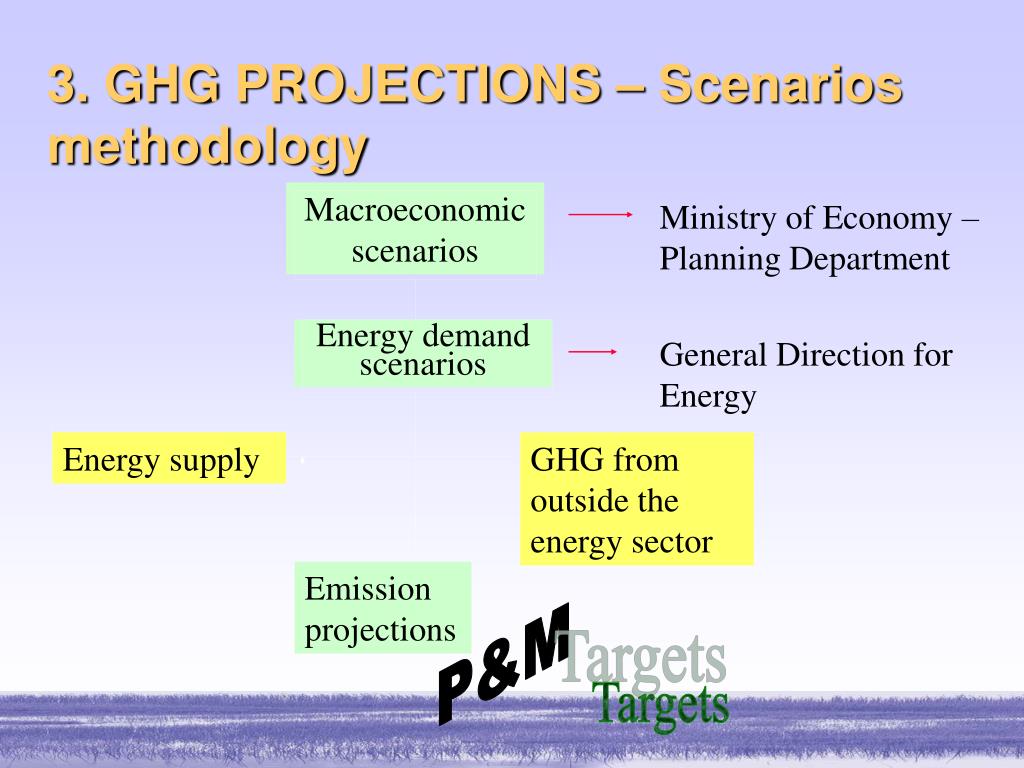 3. GHG PROJECTIONS – Scenarios methodology

Macroeconomic scenarios

Ministry of Economy – Planning Department

Energy demand scenarios

General Direction for Energy

Energy supply

GHG from outside the energy sector

Emission projections

P&M

Targets

Targets